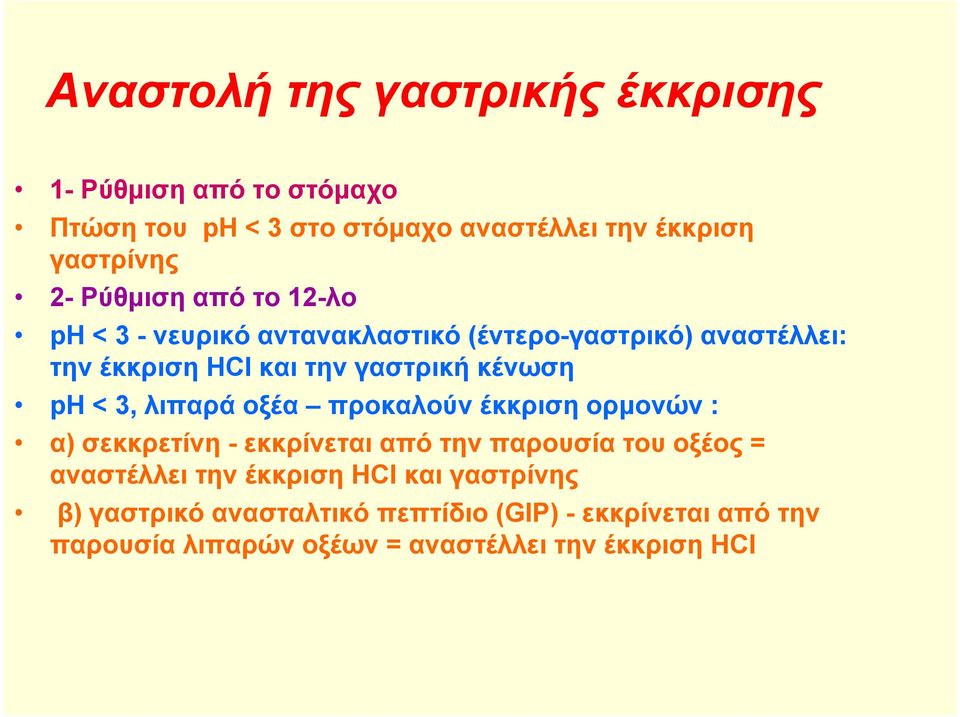 Αναστολή της γαστρικής έκκρισης

• 1- Ρύθμιση από το στόμαχο
• Πτώση του pH < 3 στο στόμαχο αναστέλλει την έκκριση γαστρίνης
• 2- Ρύθμιση από το 12-λο
• pH < 3 - νευρικό αντανακλαστικό (έντερο-γαστρικό) αναστέλλει: την έκκριση HCl και την γαστρική κένωση
• pH < 3, λιπαρά οξέα – προκαλούν έκκριση ορμονών :
• α) σεκκρετίνη - εκκρίνεται από την παρουσία του οξέος = αναστέλλει την έκκριση HCl και γαστρίνης
• β) γαστρικό ανασταλτικό πεπτίδιο (GIP) - εκκρίνεται από την παρουσία λιπαρών οξέων = αναστέλλει την έκκριση HCl